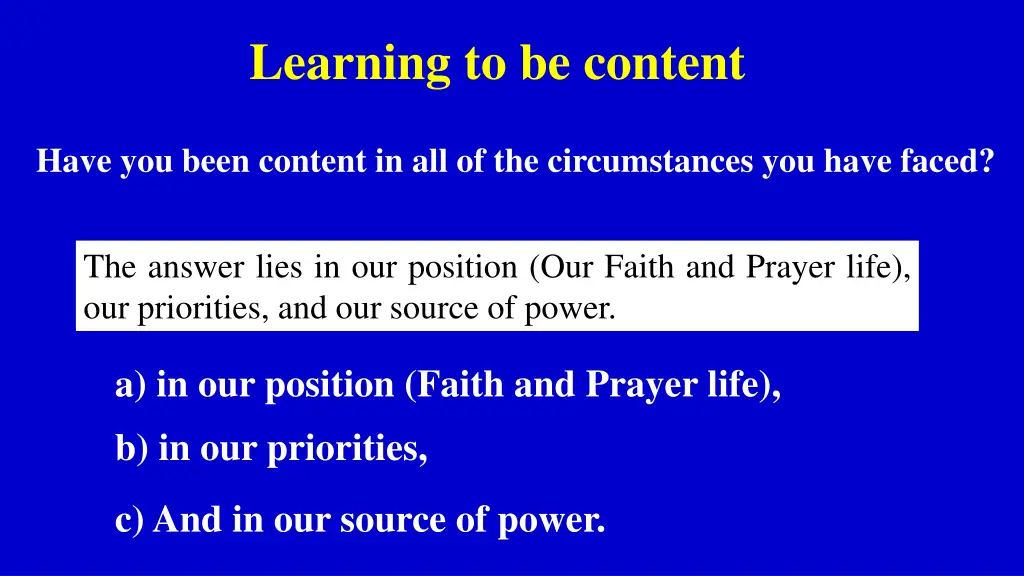 Learning to be content

Have you been content in all of the circumstances you have faced?

The answer lies in our position (Our Faith and Prayer life), our priorities, and our source of power.

a) in our position (Faith and Prayer life),

b) in our priorities,

c) And in our source of power.